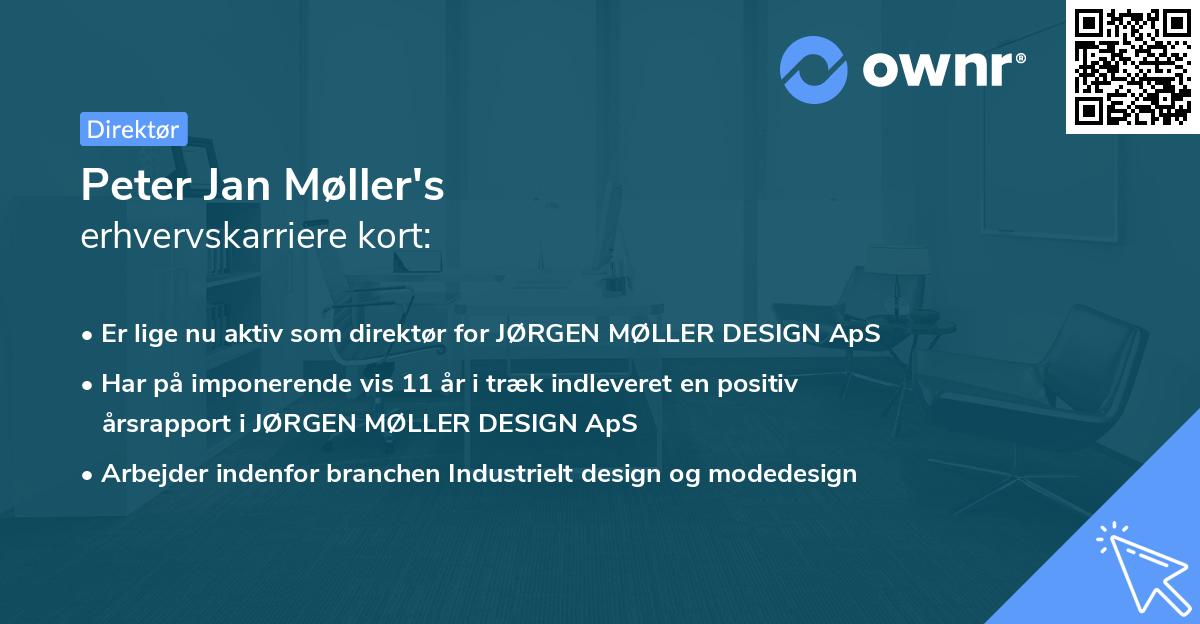 ownr®

Direktør

Peter Jan Møller's
erhvervskarriere kort:

• Er lige nu aktiv som direktør for JØRGEN MØLLER DESIGN ApS
• Har på imponerende vis 11 år i træk indleveret en positiv årsrapport i JØRGEN MØLLER DESIGN ApS
• Arbejder indenfor branchen Industrielt design og modedesign